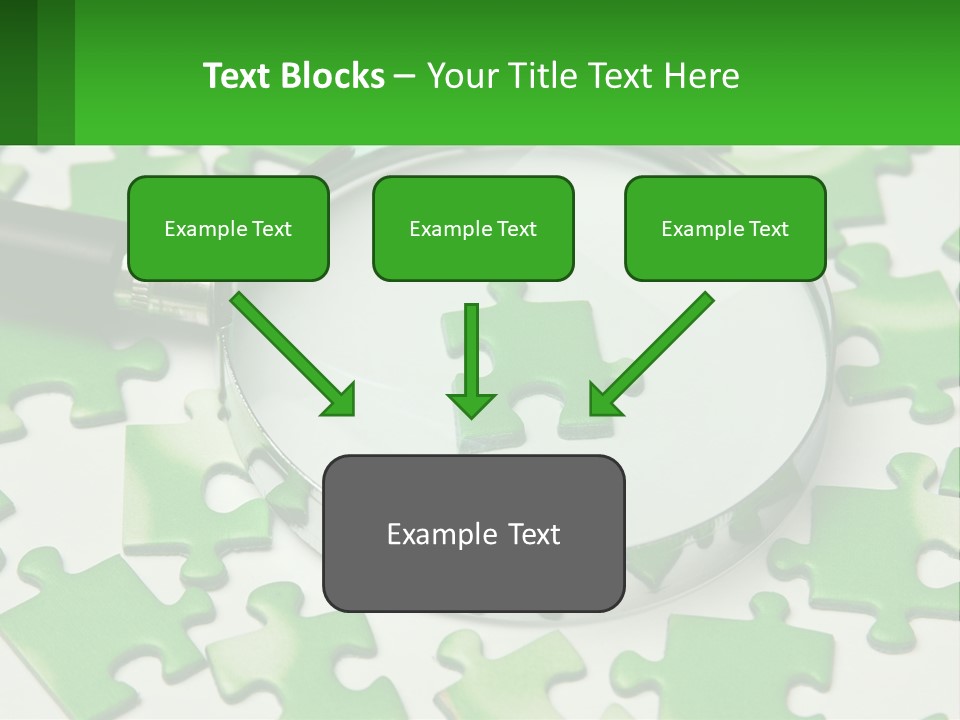 Text Blocks – Your Title Text Here

Example Text

Example Text

Example Text

Example Text